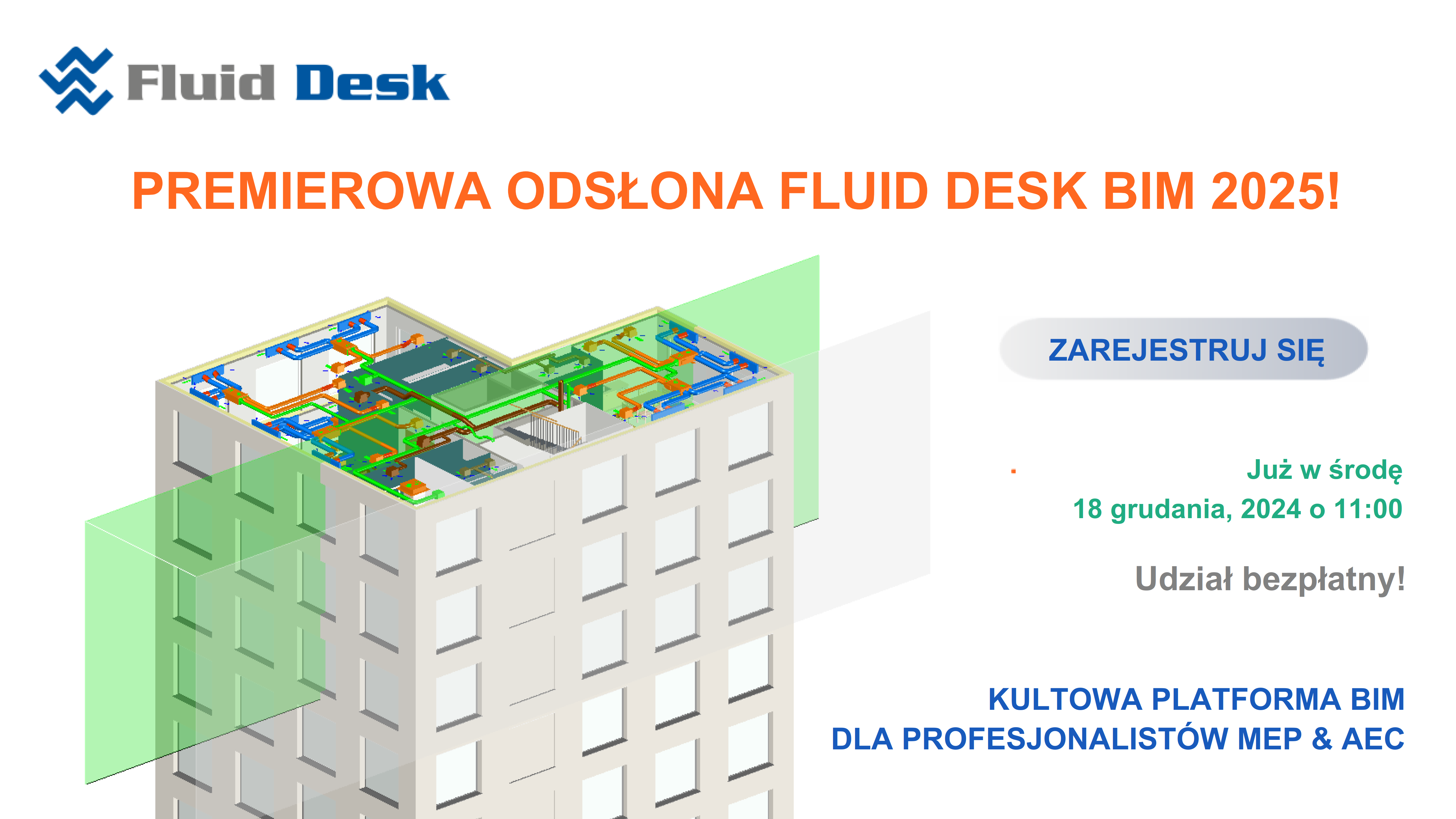 Fluid Desk

PREMIEROWA ODSŁONA FLUID DESK BIM 2025!

ZAREJESTRUJ SIĘ

Już w środę
18 grudania, 2024 o 11:00

Udział bezpłatny!

KULTOWA PLATFORMA BIM
DLA PROFESJONALISTÓW MEP & AEC